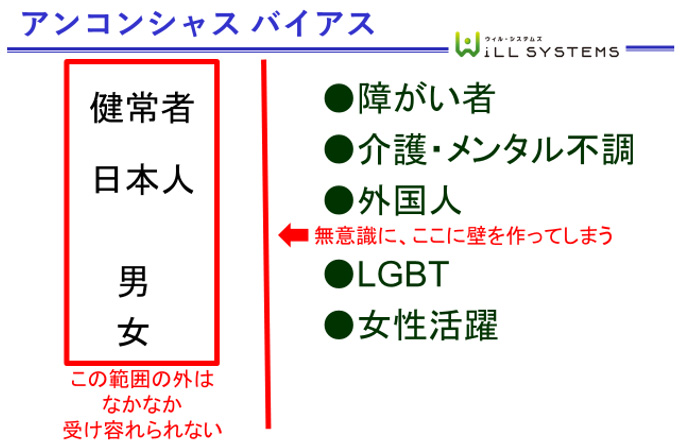 アンコンシャス バイアス

ウィル・システムズ
WiLL SYSTEMS

健常者

日本人

男
女

この範囲の外は
なかなか
受け容れられない

●障がい者
●介護・メンタル不調
●外国人

無意識に、ここに壁を作ってしまう

●LGBT
●女性活躍